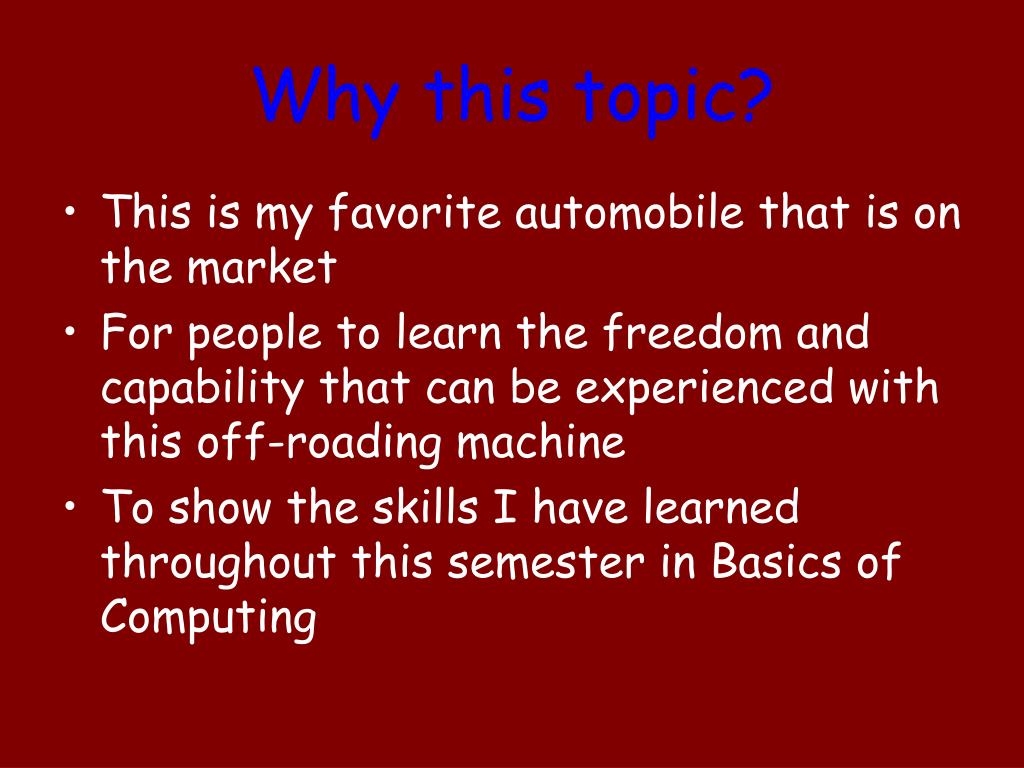 Why this topic?

• This is my favorite automobile that is on the market
• For people to learn the freedom and capability that can be experienced with this off-roading machine
• To show the skills I have learned throughout this semester in Basics of Computing